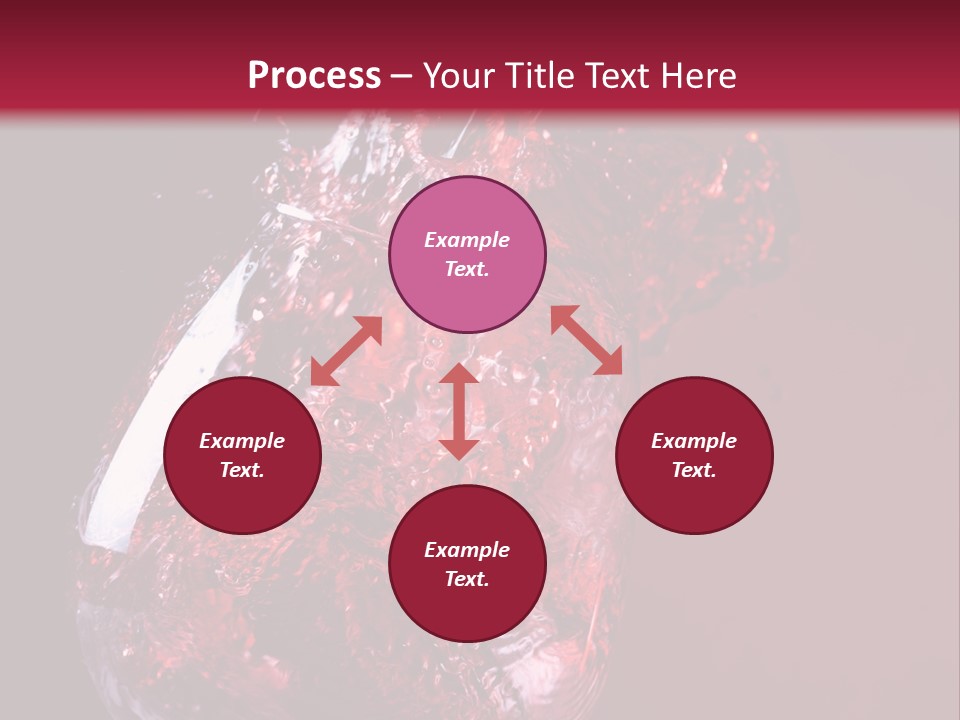 Process – Your Title Text Here

Example Text.

Example Text.

Example Text.

Example Text.